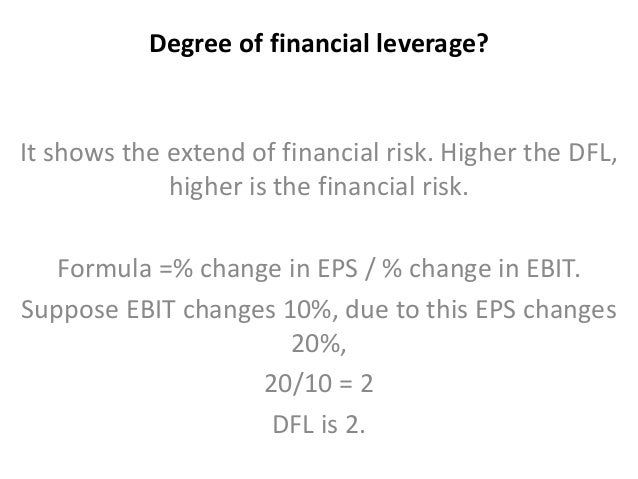 Degree of financial leverage?

It shows the extend of financial risk. Higher the DFL, higher is the financial risk.

Formula =% change in EPS / % change in EBIT.

Suppose EBIT changes 10%, due to this EPS changes 20%,

20/10 = 2

DFL is 2.